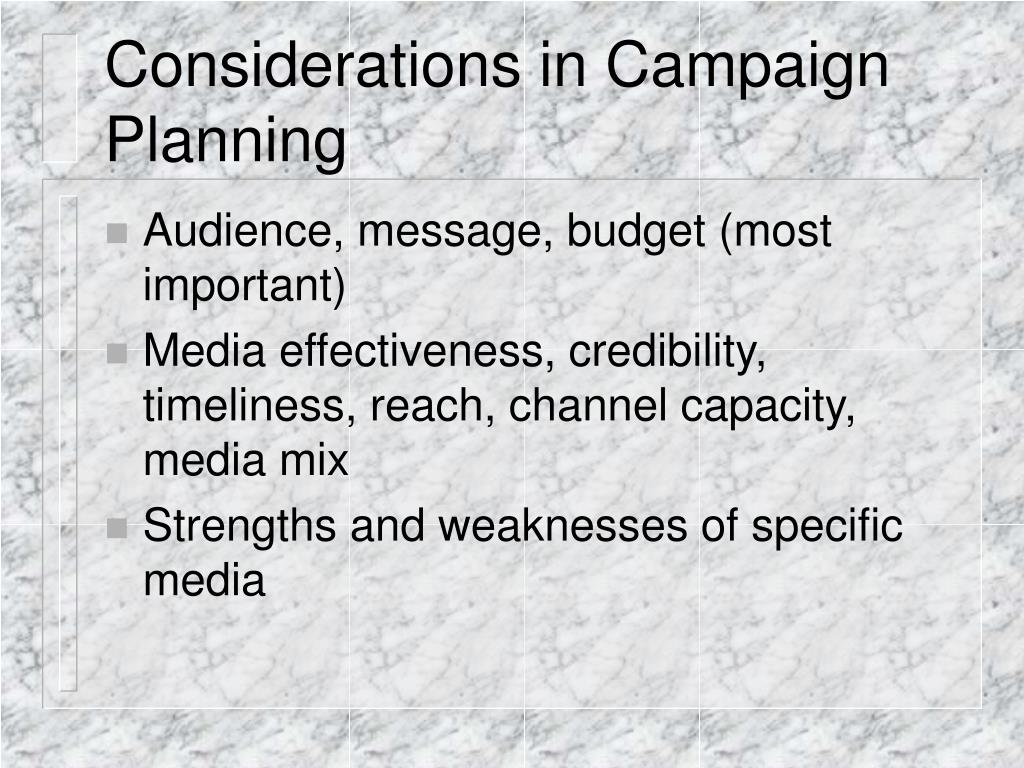 Considerations in Campaign Planning

- Audience, message, budget (most important)
- Media effectiveness, credibility, timeliness, reach, channel capacity, media mix
- Strengths and weaknesses of specific media